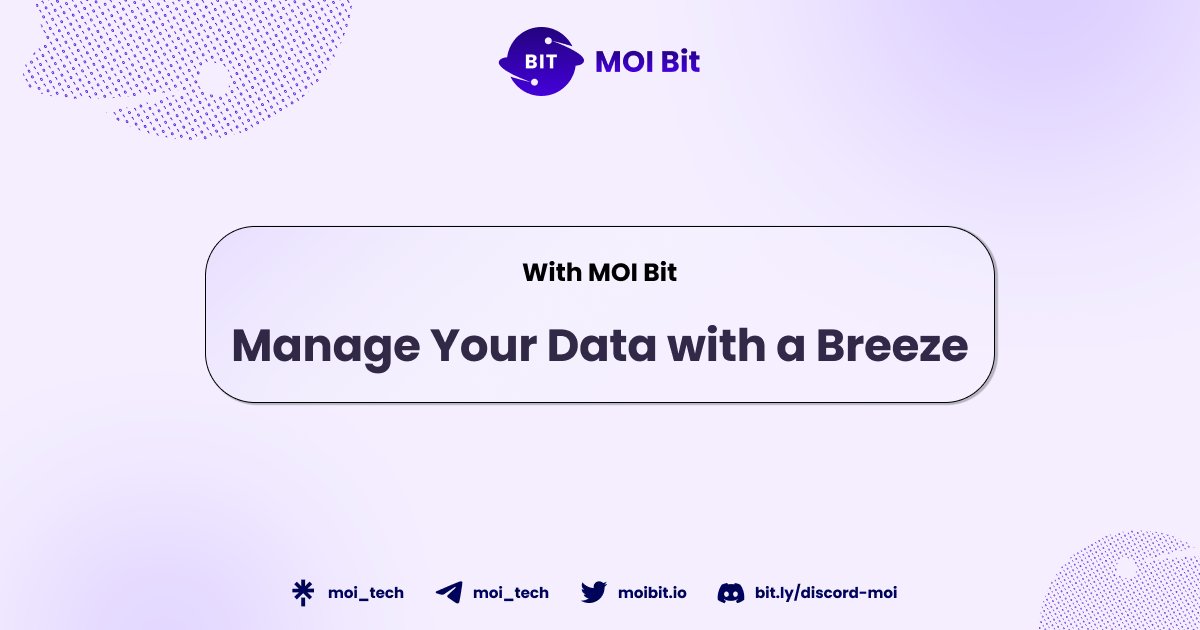 BIT MOI Bit

With MOI Bit

Manage Your Data with a Breeze

moi_tech moi_tech moibit.io bit.ly/discord-moi